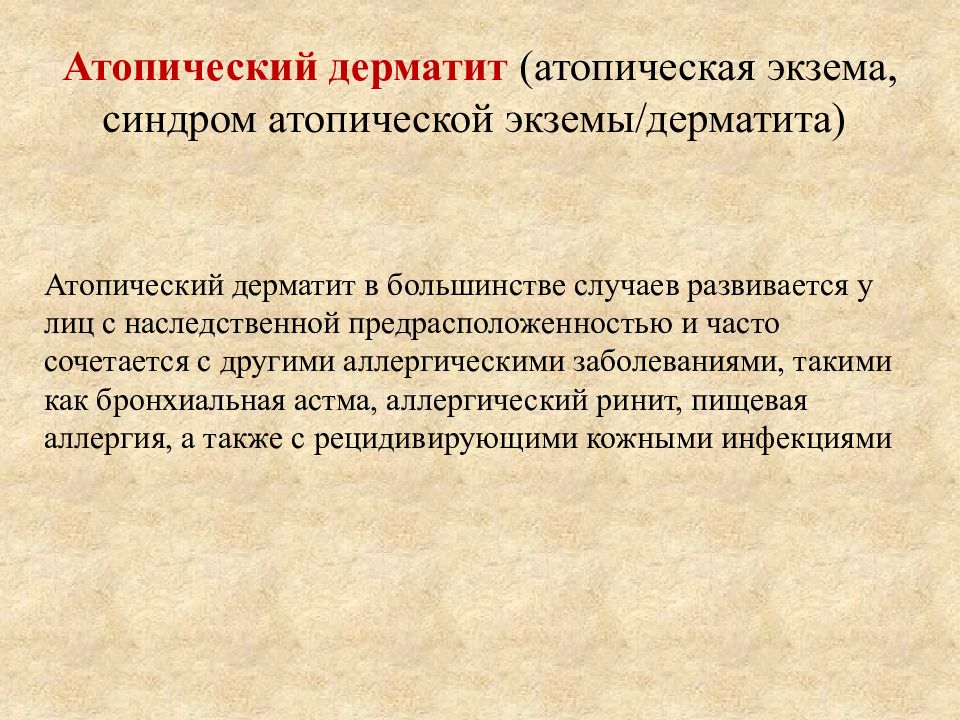 Атопический дерматит (атопическая экзема, синдром атопической экземы/дерматита)

Атопический дерматит в большинстве случаев развивается у лиц с наследственной предрасположенностью и часто сочетается с другими аллергическими заболеваниями, такими как бронхиальная астма, аллергический ринит, пищевая аллергия, а также с рецидивирующими кожными инфекциями